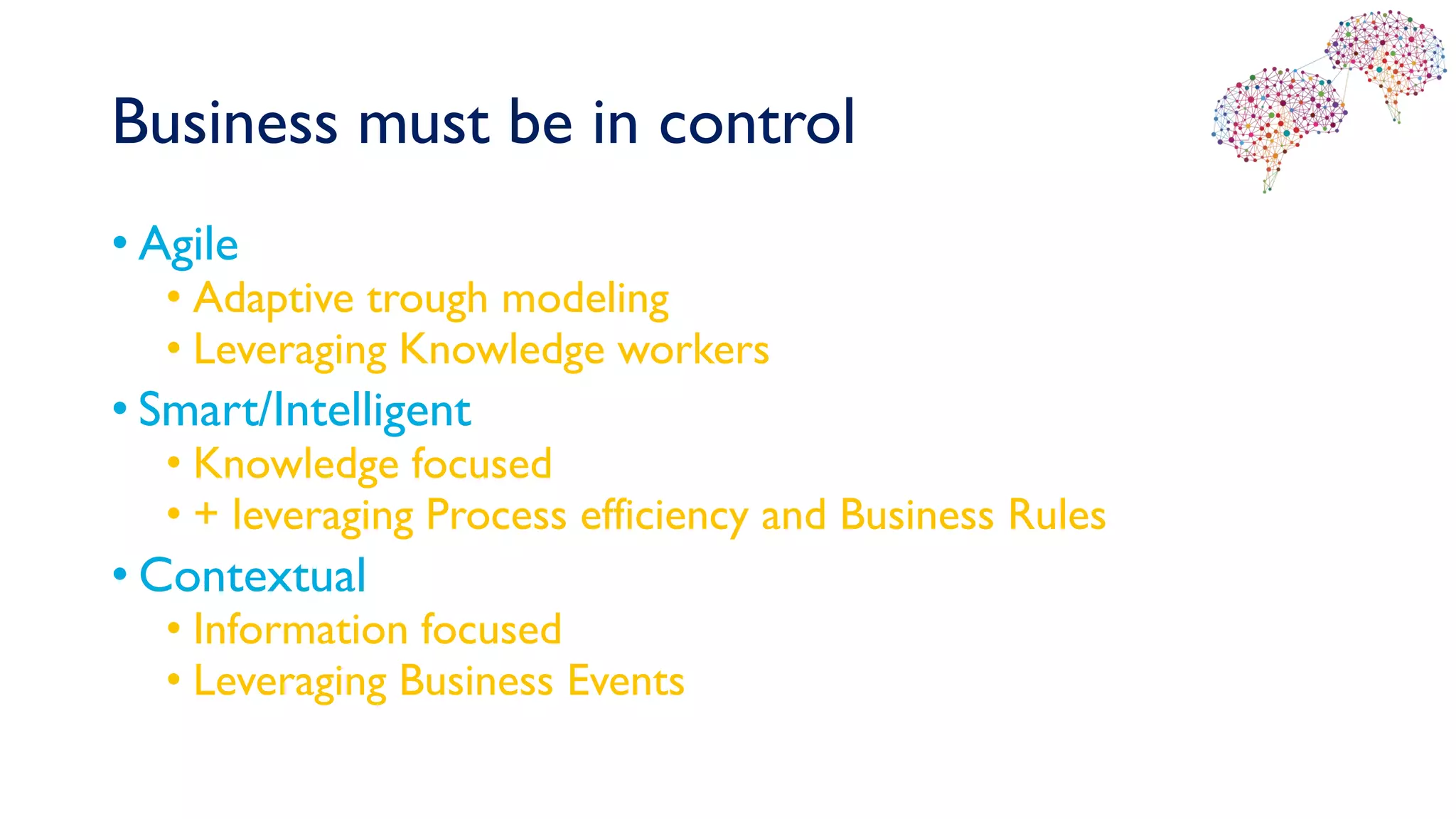 Business must be in control

• Agile
 • Adaptive trough modeling
 • Leveraging Knowledge workers
• Smart/Intelligent
 • Knowledge focused
 • + leveraging Process efficiency and Business Rules
• Contextual
 • Information focused
 • Leveraging Business Events